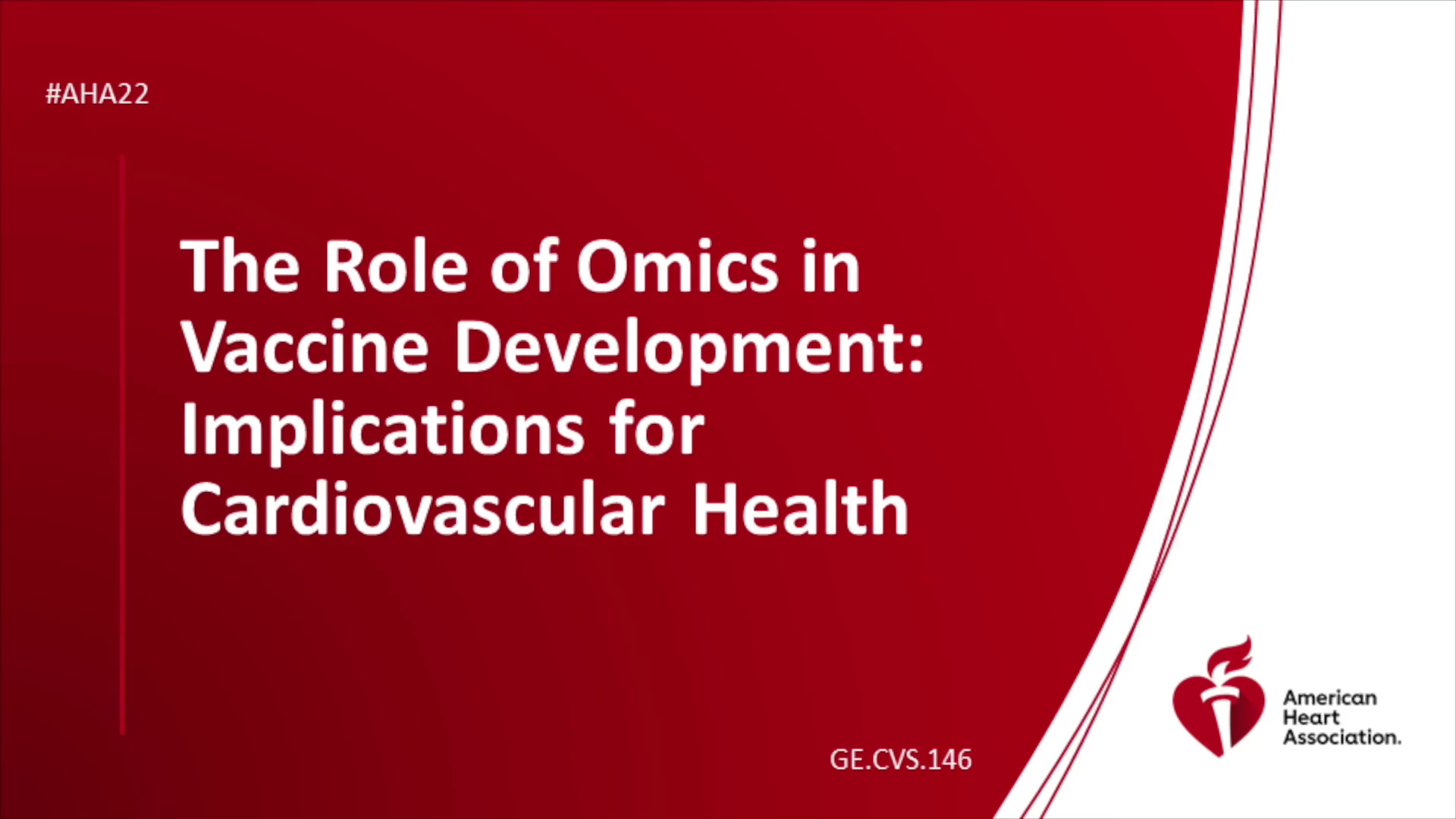 #AHA22

The Role of Omics in Vaccine Development: Implications for Cardiovascular Health

GE.CVS.146

American Heart Association.